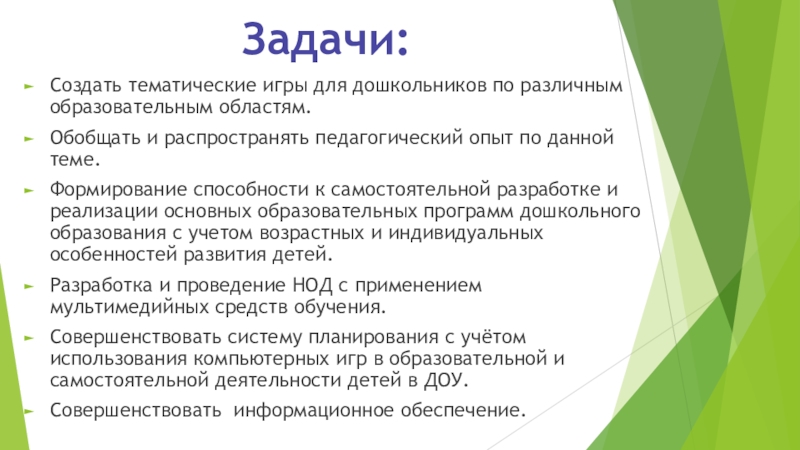 Задачи:

Создать тематические игры для дошкольников по различным образовательным областям.

Обобщать и распространять педагогический опыт по данной теме.

Формирование способности к самостоятельной разработке и реализации основных образовательных программ дошкольного образования с учетом возрастных и индивидуальных особенностей развития детей.

Разработка и проведение НОД с применением мультимедийных средств обучения.

Совершенствовать систему планирования с учётом использования компьютерных игр в образовательной и самостоятельной деятельности детей в ДОУ.

Совершенствовать информационное обеспечение.